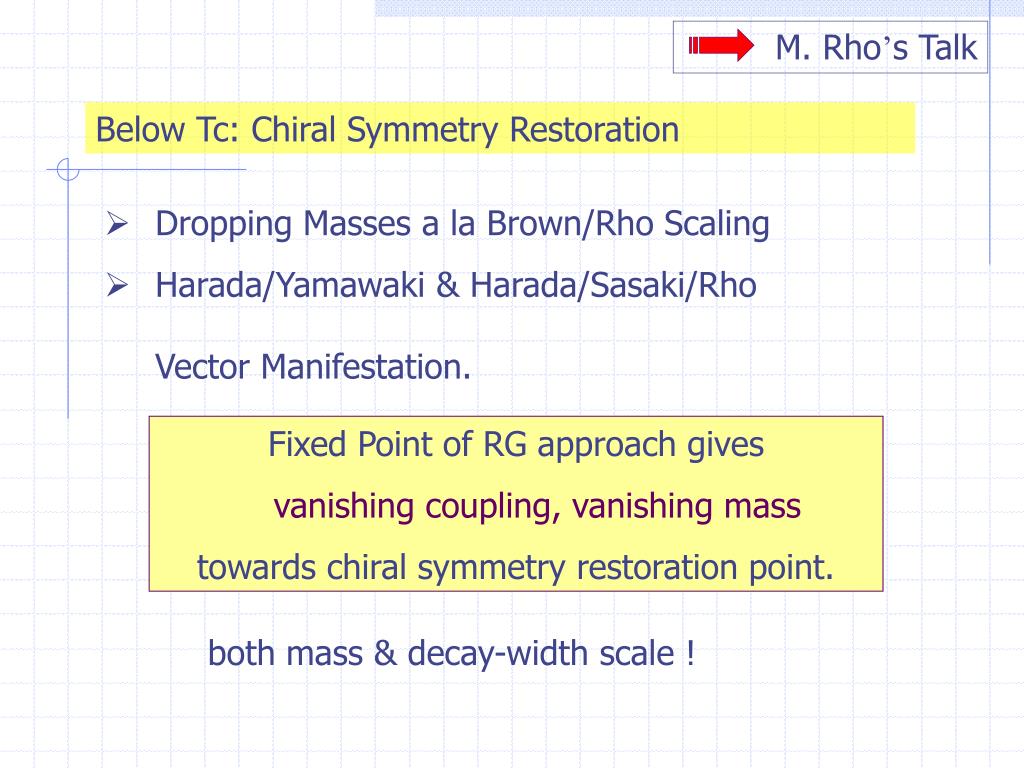 M. Rho's Talk

Below Tc: Chiral Symmetry Restoration

➢ Dropping Masses a la Brown/Rho Scaling

➢ Harada/Yamawaki & Harada/Sasaki/Rho

Vector Manifestation.

Fixed Point of RG approach gives
vanishing coupling, vanishing mass
towards chiral symmetry restoration point.

both mass & decay-width scale !